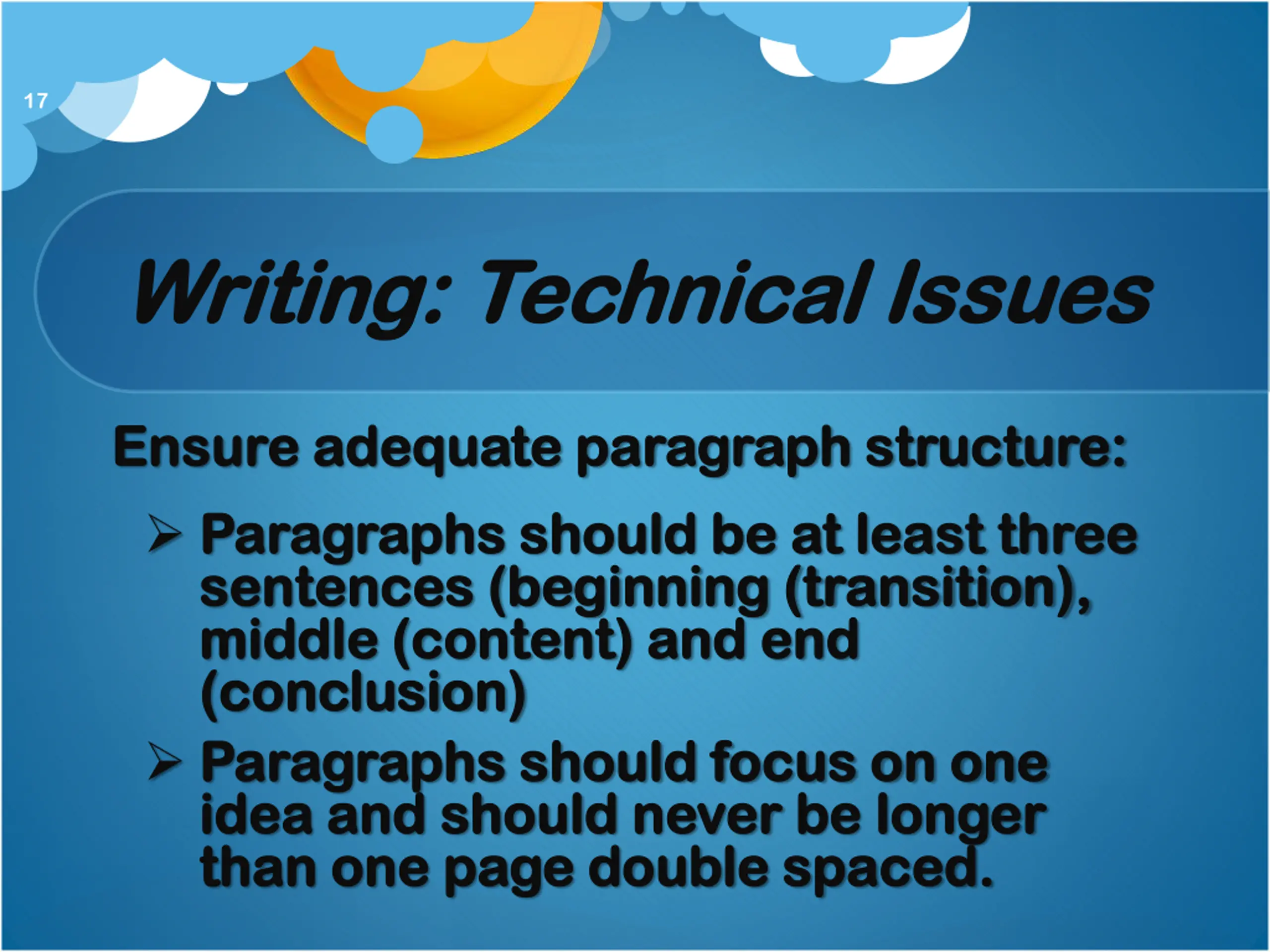 17

Writing: Technical Issues

Ensure adequate paragraph structure:

➢ Paragraphs should be at least three sentences (beginning (transition), middle (content) and end (conclusion)

➢ Paragraphs should focus on one idea and should never be longer than one page double spaced.